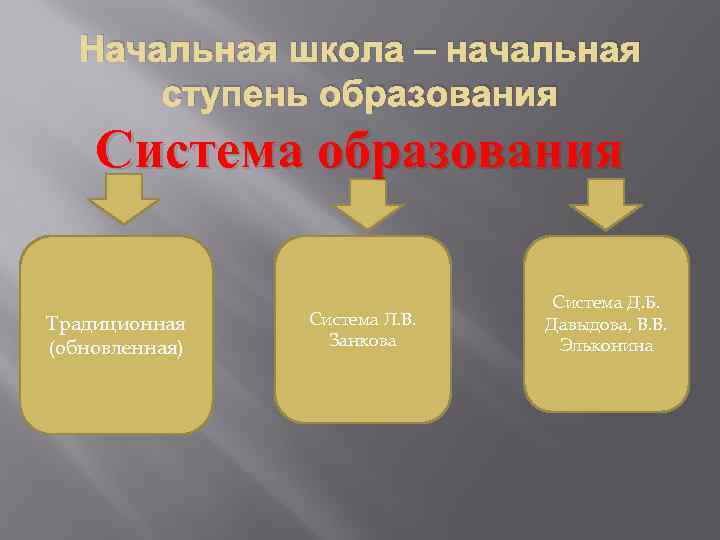 Начальная школа – начальная ступень образования

Система образования

Традиционная (обновленная)

Система Л.В. Занкова

Система Д.Б. Давыдова, В.В. Эльконина